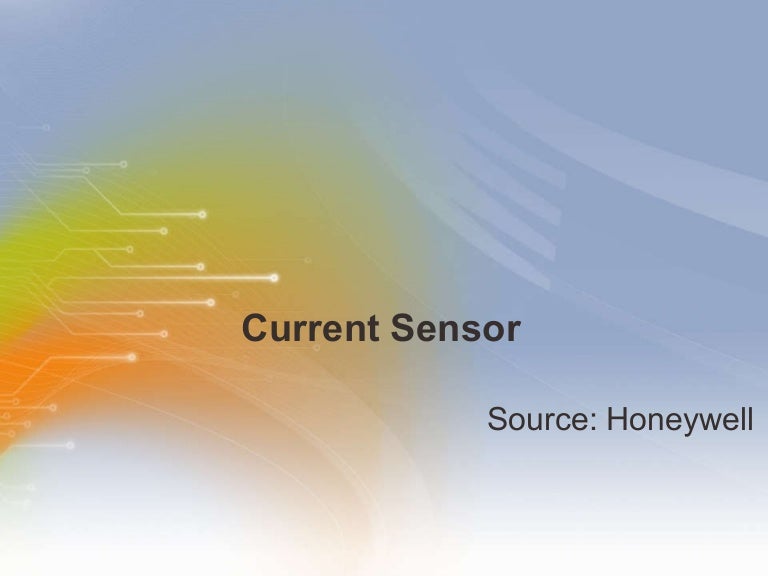 Current Sensor

Source: Honeywell